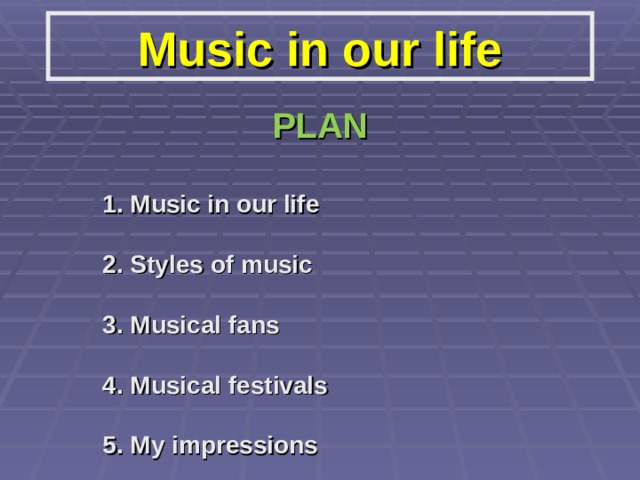 Music in our life

PLAN

1. Music in our life

2. Styles of music

3. Musical fans

4. Musical festivals

5. My impressions